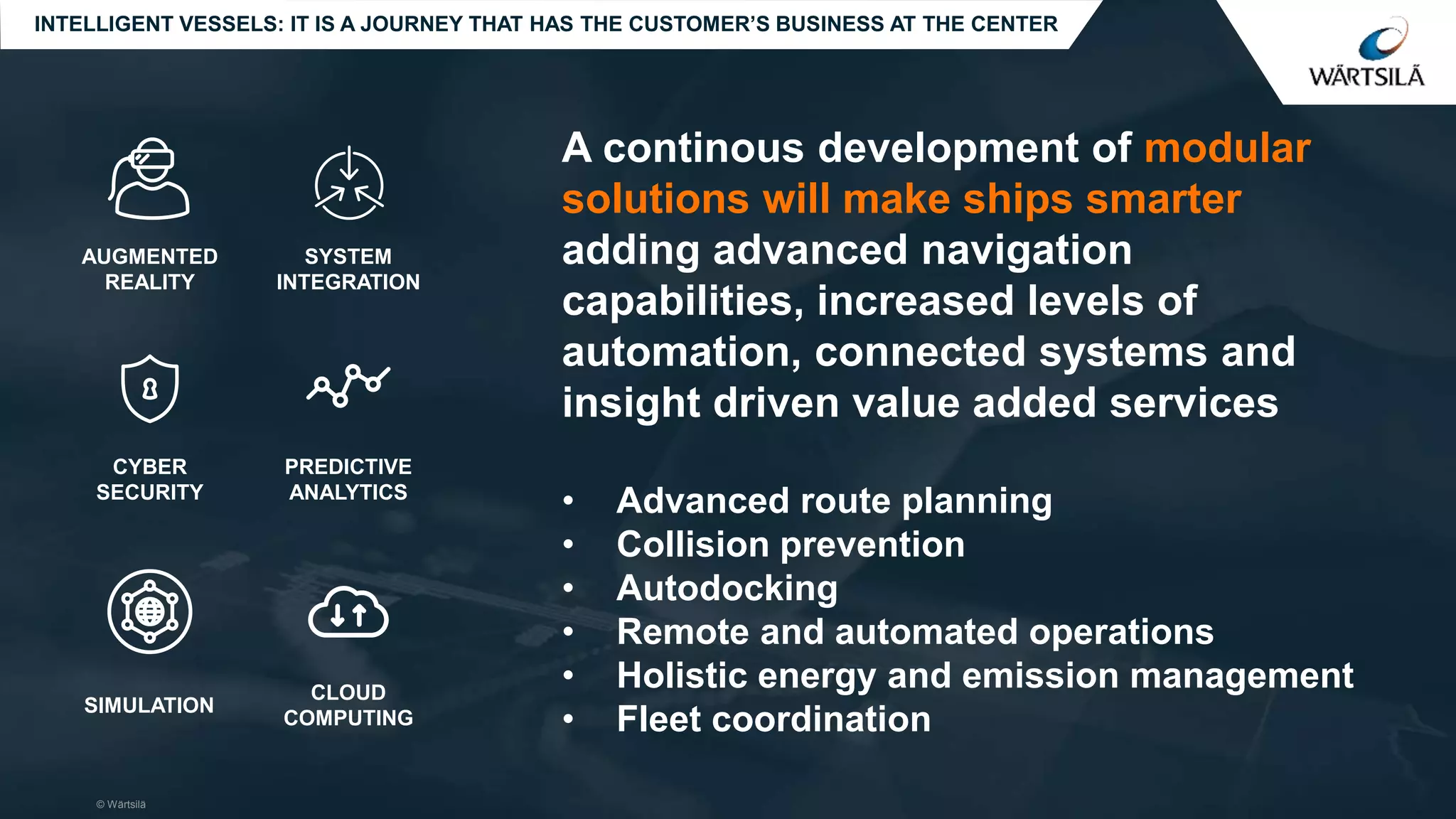 INTELLIGENT VESSELS: IT IS A JOURNEY THAT HAS THE CUSTOMER'S BUSINESS AT THE CENTER

WÄRTSILÄ

AUGMENTED
REALITY

SYSTEM
INTEGRATION

CYBER
SECURITY

PREDICTIVE
ANALYTICS

SIMULATION

CLOUD
COMPUTING

A continous development of modular solutions will make ships smarter adding advanced navigation capabilities, increased levels of automation, connected systems and insight driven value added services

• Advanced route planning
• Collision prevention
• Autodocking
• Remote and automated operations
• Holistic energy and emission management
• Fleet coordination

© Wärtsilä